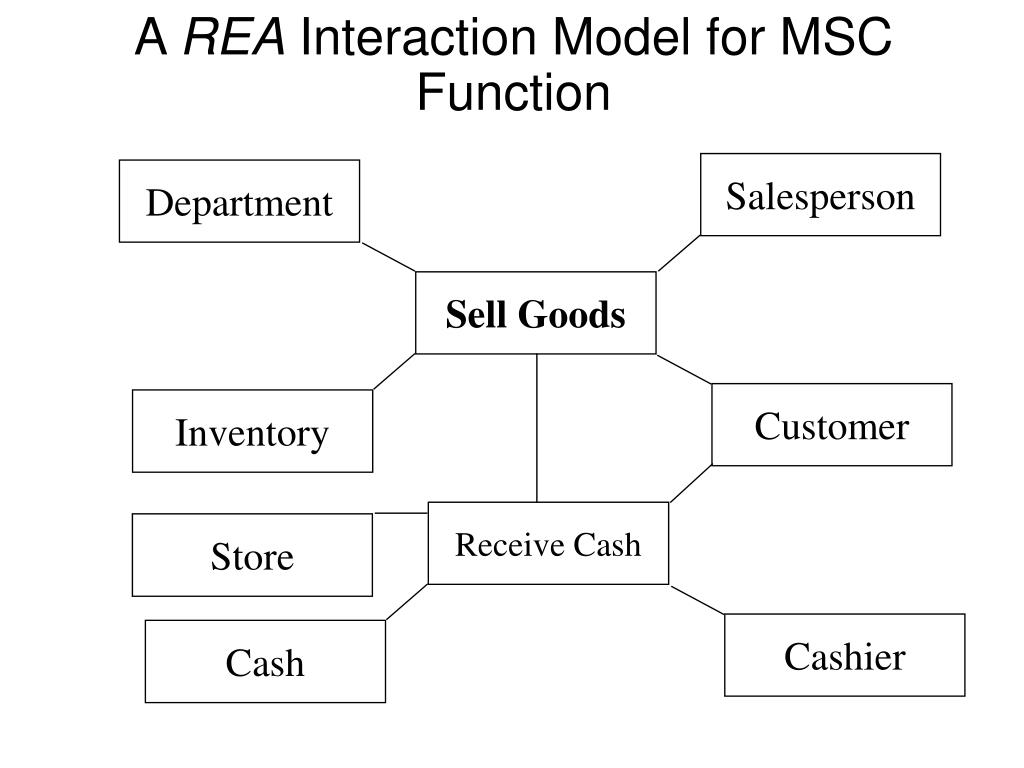 A REA Interaction Model for MSC Function

Department

Salesperson

Sell Goods

Inventory

Customer

Store

Receive Cash

Cash

Cashier